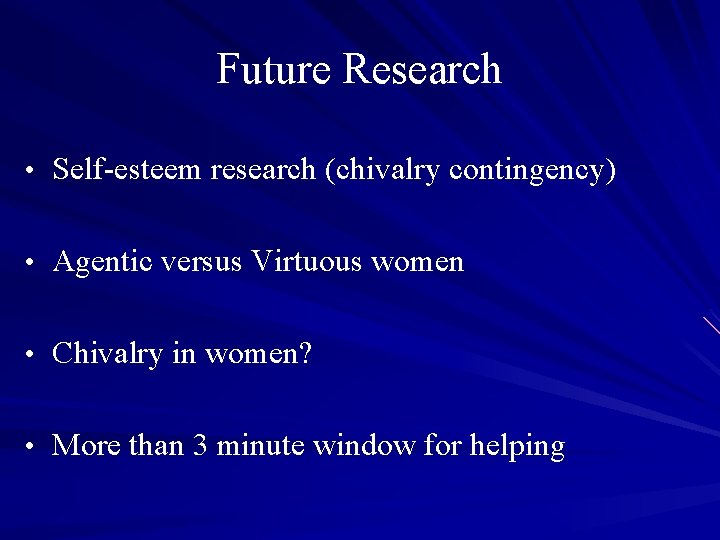 Future Research

• Self-esteem research (chivalry contingency)

• Agentic versus Virtuous women

• Chivalry in women?

• More than 3 minute window for helping